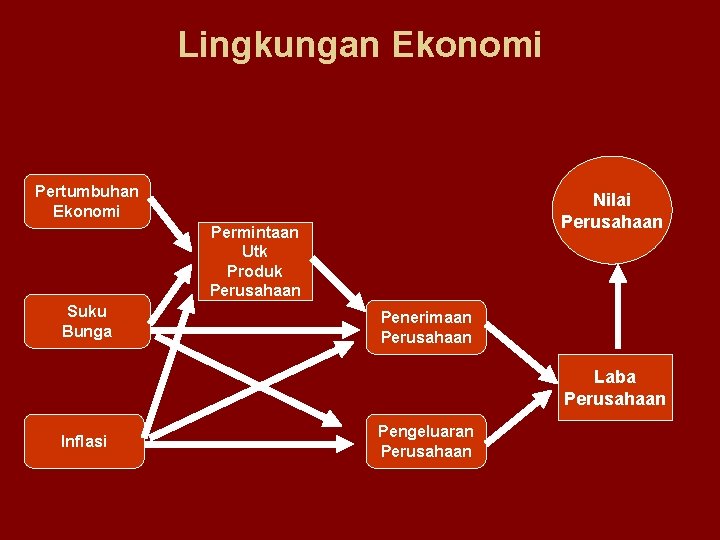 Lingkungan Ekonomi

Pertumbuhan Ekonomi

Suku Bunga

Inflasi

Permintaan Utk Produk Perusahaan

Penerimaan Perusahaan

Pengeluaran Perusahaan

Laba Perusahaan

Nilai Perusahaan